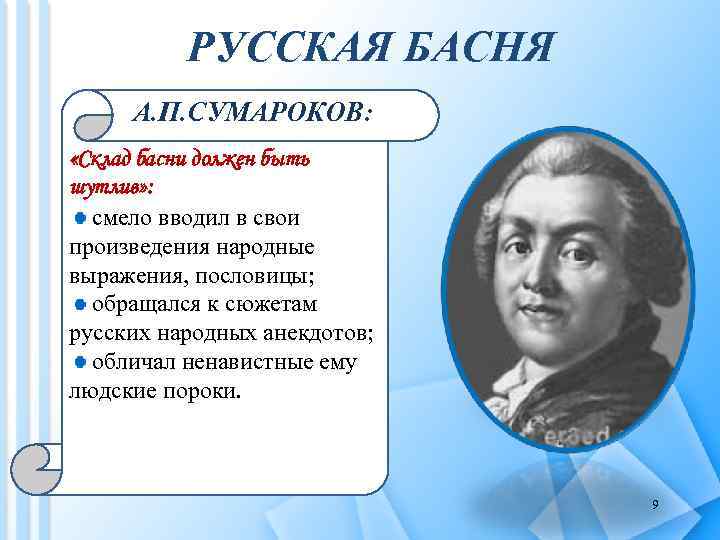 РУССКАЯ БАСНЯ

А.П.СУМАРОКОВ:

«Склад басни должен быть шутлив»:

смело вводил в свои произведения народные выражения, пословицы;

обращался к сюжетам русских народных анекдотов;

обличал ненавистные ему людские пороки.

9